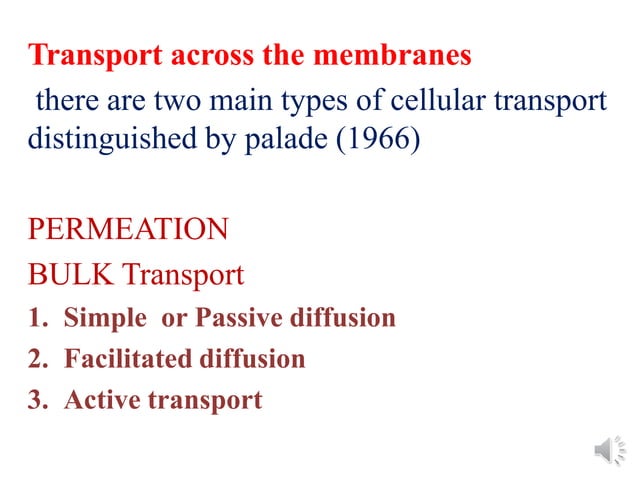 Transport across the membranes

there are two main types of cellular transport distinguished by palade (1966)

PERMEATION

BULK Transport

1. Simple or Passive diffusion
2. Facilitated diffusion
3. Active transport